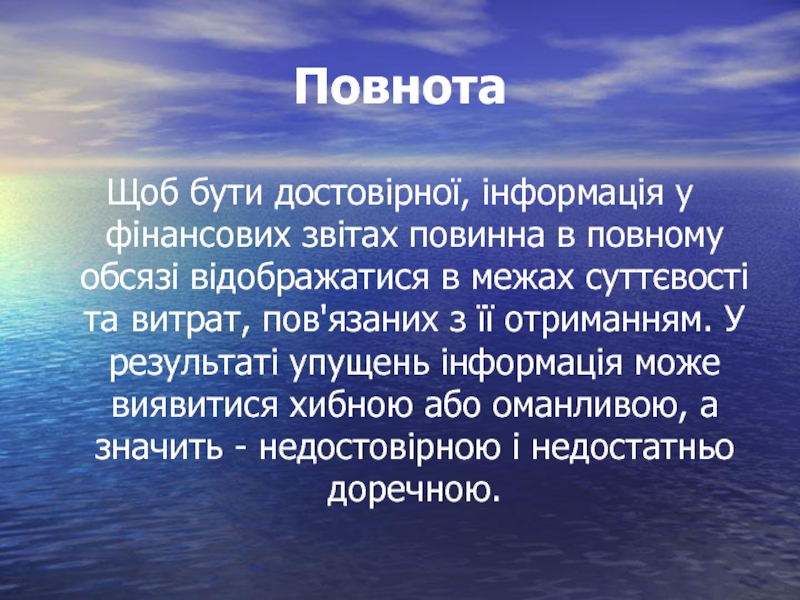 Повнота

Щоб бути достовірної, інформація у фінансових звітах повинна в повному обсязі відображатися в межах суттєвості та витрат, пов'язаних з її отриманням. У результаті упущень інформація може виявитися хибною або оманливою, а значить - недостовірною і недостатньо доречною.